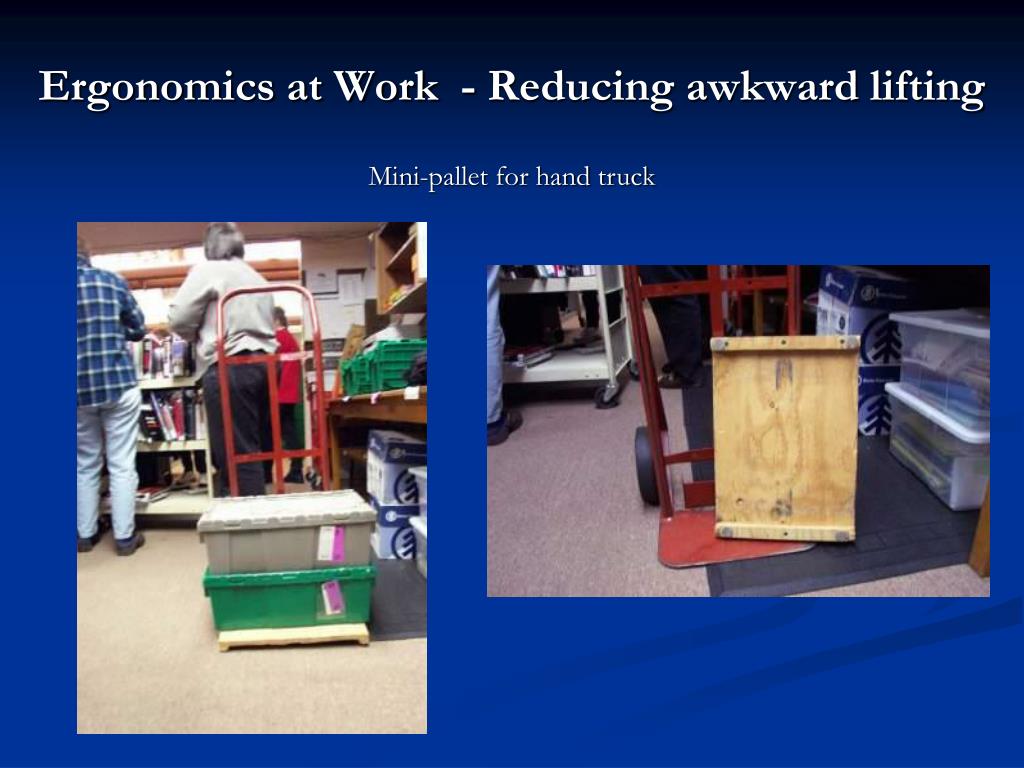 Ergonomics at Work - Reducing awkward lifting

Mini-pallet for hand truck